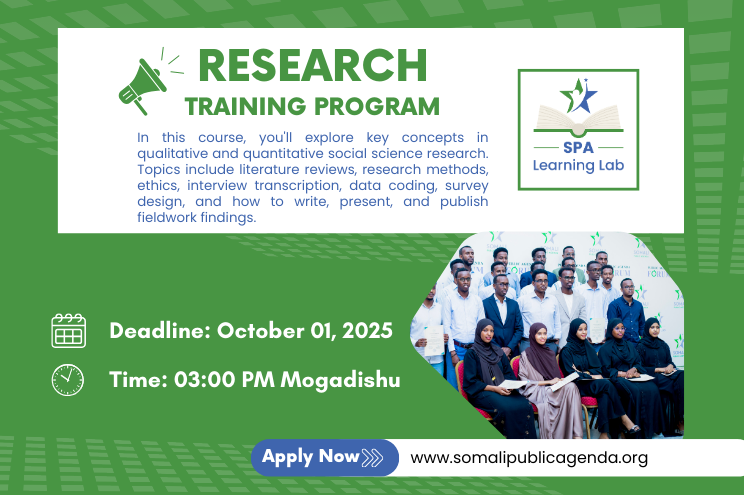 RESEARCH
TRAINING PROGRAM

In this course, you'll explore key concepts in qualitative and quantitative social science research. Topics include literature reviews, research methods, ethics, interview transcription, data coding, survey design, and how to write, present, and publish fieldwork findings.

SPA
Learning Lab

Deadline: October 01, 2025

Time: 03:00 PM Mogadishu

Apply Now

www.somalipublicagenda.org